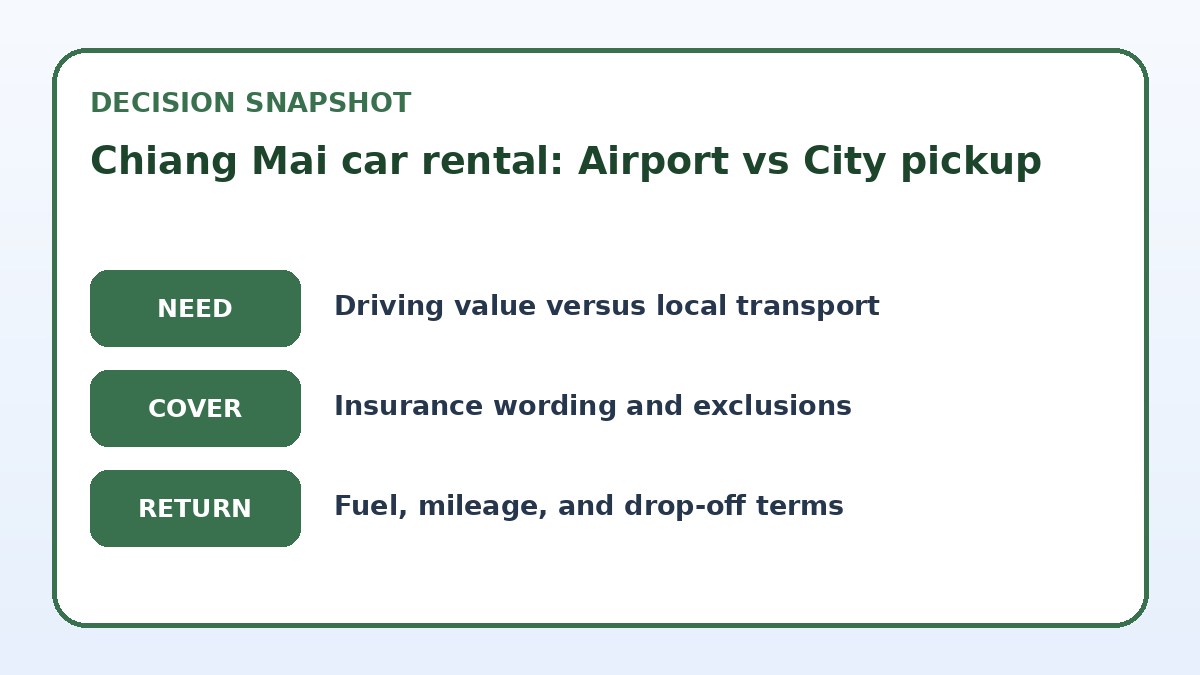 DECISION SNAPSHOT

Chiang Mai car rental: Airport vs City pickup

NEED

Driving value versus local transport

COVER

Insurance wording and exclusions

RETURN

Fuel, mileage, and drop-off terms